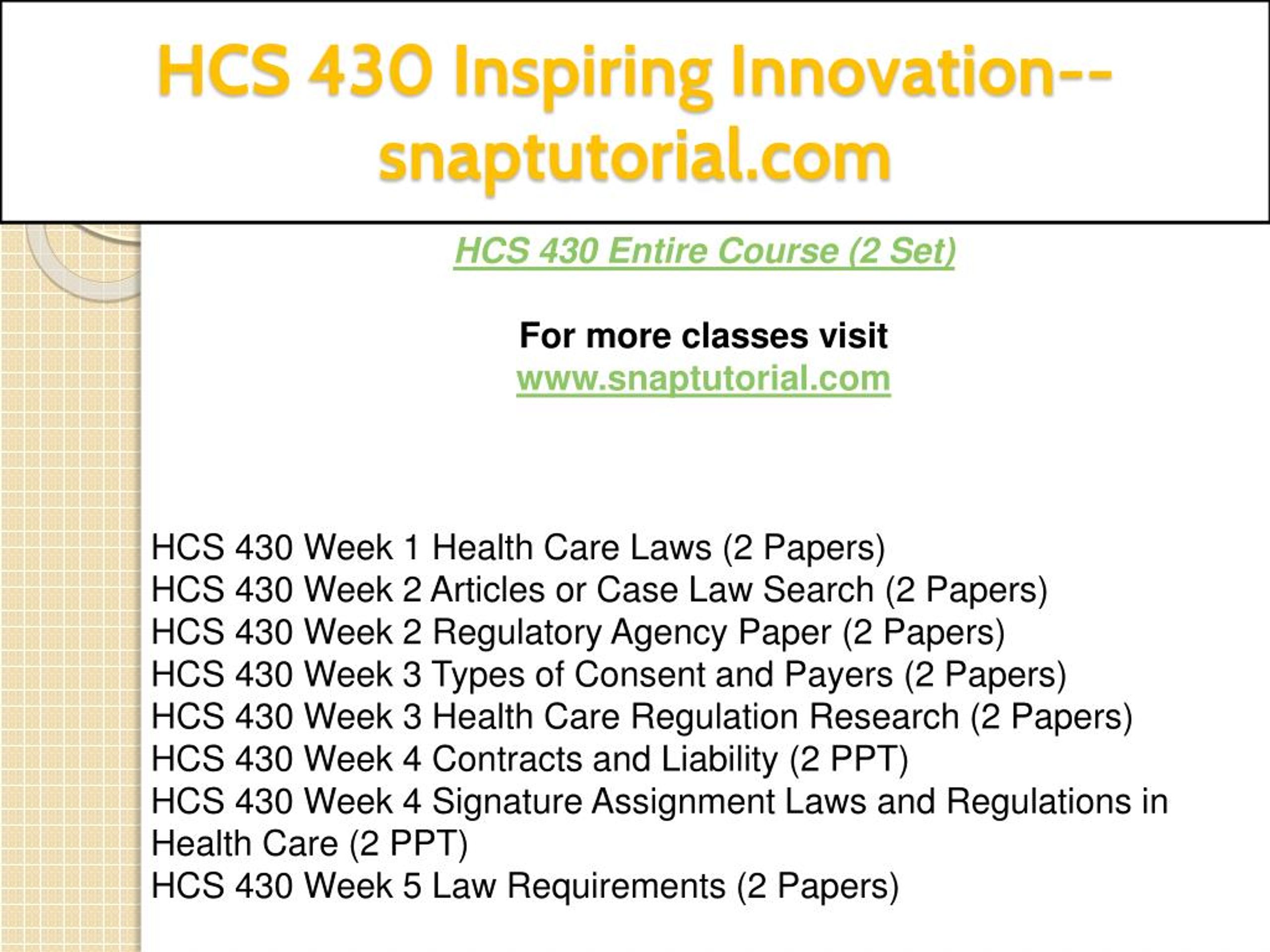 HCS 430 Inspiring Innovation--snaptutorial.com

HCS 430 Entire Course (2 Set)

For more classes visit
www.snaptutorial.com

HCS 430 Week 1 Health Care Laws (2 Papers)
HCS 430 Week 2 Articles or Case Law Search (2 Papers)
HCS 430 Week 2 Regulatory Agency Paper (2 Papers)
HCS 430 Week 3 Types of Consent and Payers (2 Papers)
HCS 430 Week 3 Health Care Regulation Research (2 Papers)
HCS 430 Week 4 Contracts and Liability (2 PPT)
HCS 430 Week 4 Signature Assignment Laws and Regulations in Health Care (2 PPT)
HCS 430 Week 5 Law Requirements (2 Papers)